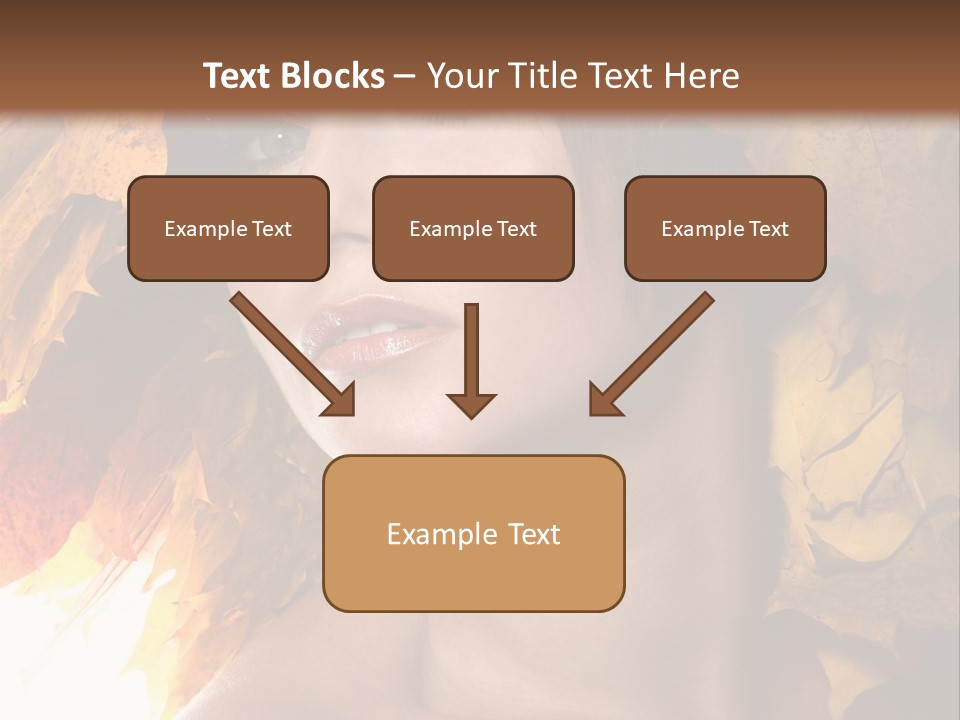 Text Blocks – Your Title Text Here

Example Text

Example Text

Example Text

Example Text